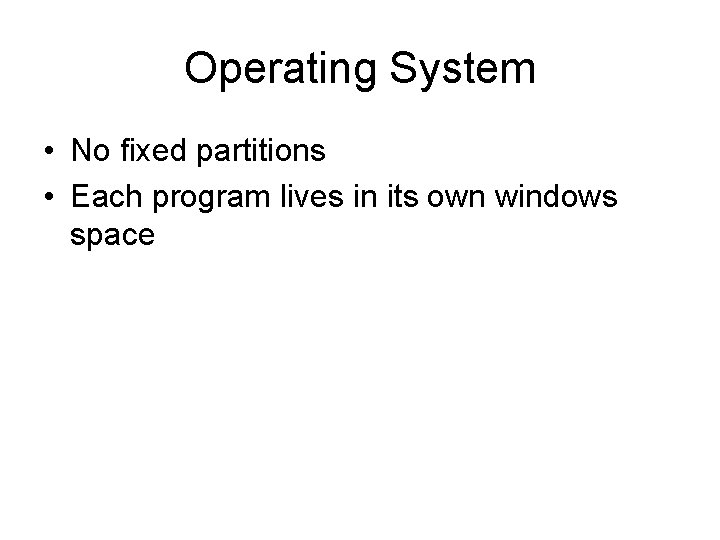 Operating System

• No fixed partitions
• Each program lives in its own windows space